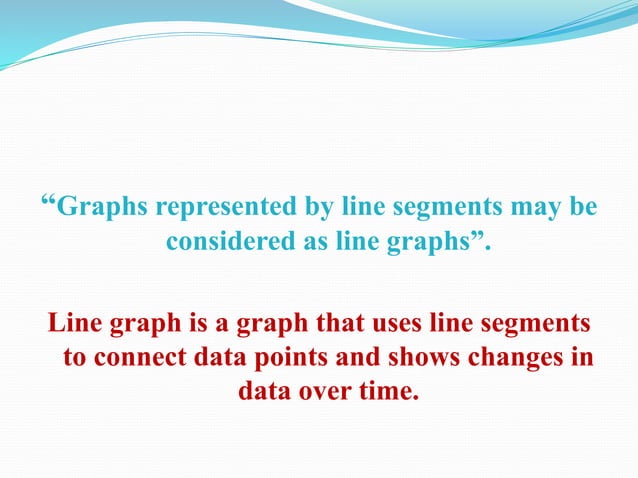 “Graphs represented by line segments may be considered as line graphs”.

Line graph is a graph that uses line segments to connect data points and shows changes in data over time.